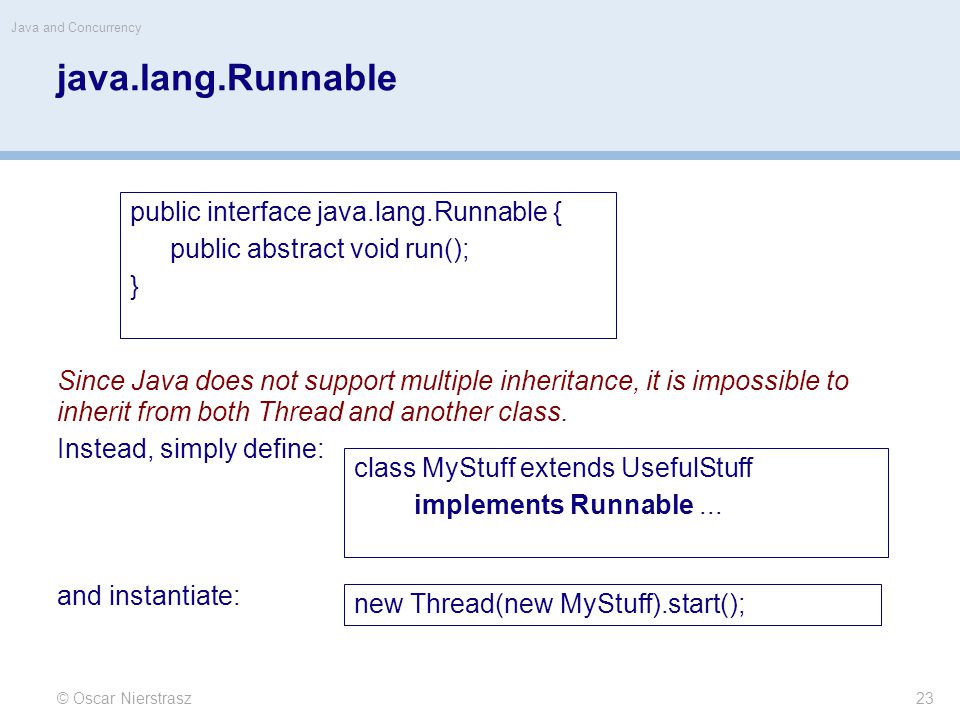 Java and Concurrency

java.lang.Runnable

public interface java.lang.Runnable {
public abstract void run();
}

Since Java does not support multiple inheritance, it is impossible to inherit from both Thread and another class.

Instead, simply define:

class MyStuff extends UsefulStuff
implements Runnable ...

and instantiate:

new Thread(new MyStuff).start();

© Oscar Nierstrasz

23